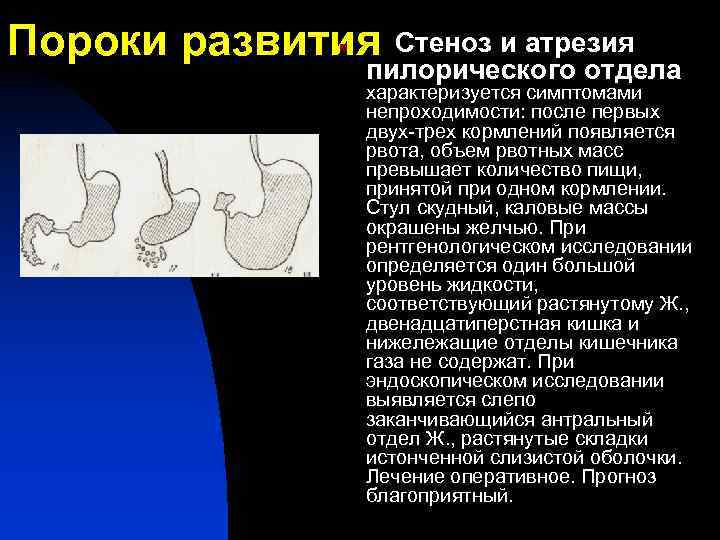 Пороки развития

Стеноз и атрезия пилорического отдела характеризуется симптомами непроходимости: после первых двух-трех кормлений появляется рвота, объем рвотных масс превышает количество пищи, принятой при одном кормлении. Стул скудный, каловые массы окрашены желчью. При рентгенологическом исследовании определяется один большой уровень жидкости, соответствующий растянутому Ж., двенадцатиперстная кишка и нижележащие отделы кишечника газа не содержат. При эндоскопическом исследовании выявляется слепо заканчивающийся антральный отдел Ж., растянутые складки истонченной слизистой оболочки. Лечение оперативное. Прогноз благоприятный.

16 17 18